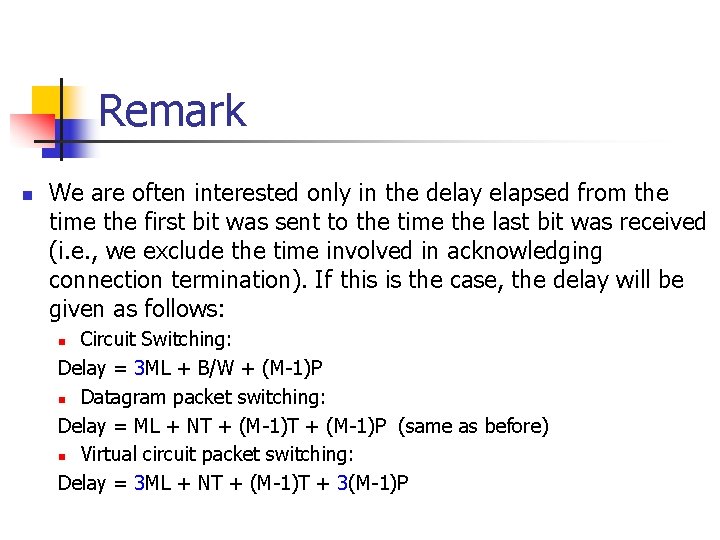 Remark

We are often interested only in the delay elapsed from the time the first bit was sent to the time the last bit was received (i.e., we exclude the time involved in acknowledging connection termination). If this is the case, the delay will be given as follows:

Circuit Switching:

Delay = 3ML + B/W + (M-1)P

Datagram packet switching:

Delay = ML + NT + (M-1)T + (M-1)P (same as before)

Virtual circuit packet switching:

Delay = 3ML + NT + (M-1)T + 3(M-1)P